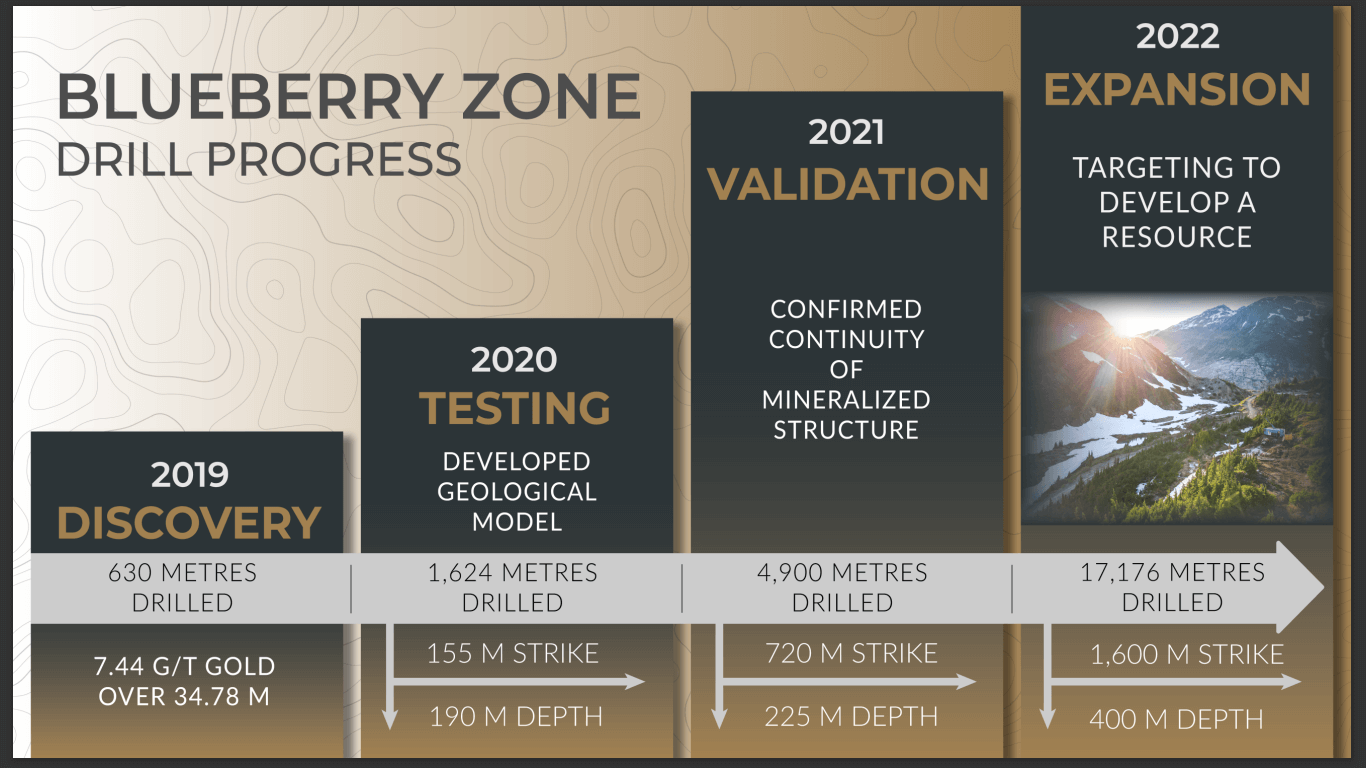 BLUEBERRY ZONE
DRILL PROGRESS

2019
DISCOVERY

630 METRES DRILLED

7.44 G/T GOLD OVER 34.78 M

2020
TESTING

DEVELOPED GEOLOGICAL MODEL

1,624 METRES DRILLED

155 M STRIKE

190 M DEPTH

2021
VALIDATION

CONFIRMED CONTINUITY OF MINERALIZED STRUCTURE

4,900 METRES DRILLED

720 M STRIKE

225 M DEPTH

2022
EXPANSION

TARGETING TO DEVELOP A RESOURCE

17,176 METRES DRILLED

1,600 M STRIKE

400 M DEPTH